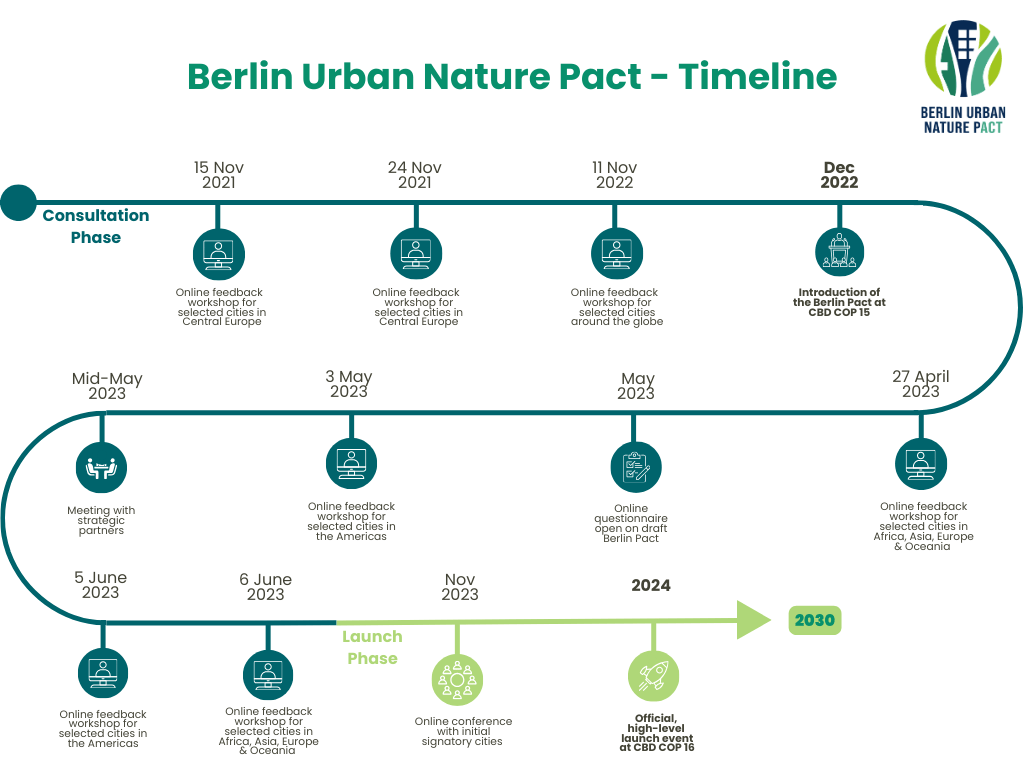 Berlin Urban Nature Pact - Timeline

BERLIN URBAN NATURE PACT

Consultation Phase

15 Nov 2021
Online feedback workshop for selected cities in Central Europe

24 Nov 2021
Online feedback workshop for selected cities in Central Europe

11 Nov 2022
Online feedback workshop for selected cities around the globe

Dec 2022
Introduction of the Berlin Pact at CBD COP 15

27 April 2023
Online feedback workshop for selected cities in Africa, Asia, Europe & Oceania

May 2023
Online questionnaire open on draft Berlin Pact

3 May 2023
Online feedback workshop for selected cities in the Americas

Mid-May 2023
Meeting with strategic partners

5 June 2023
Online feedback workshop for selected cities in the Americas

6 June 2023
Online feedback workshop for selected cities in Africa, Asia, Europe & Oceania

Launch Phase

Nov 2023
Online conference with initial signatory cities

2024
Official, high-level launch event at CBD COP 16

2030